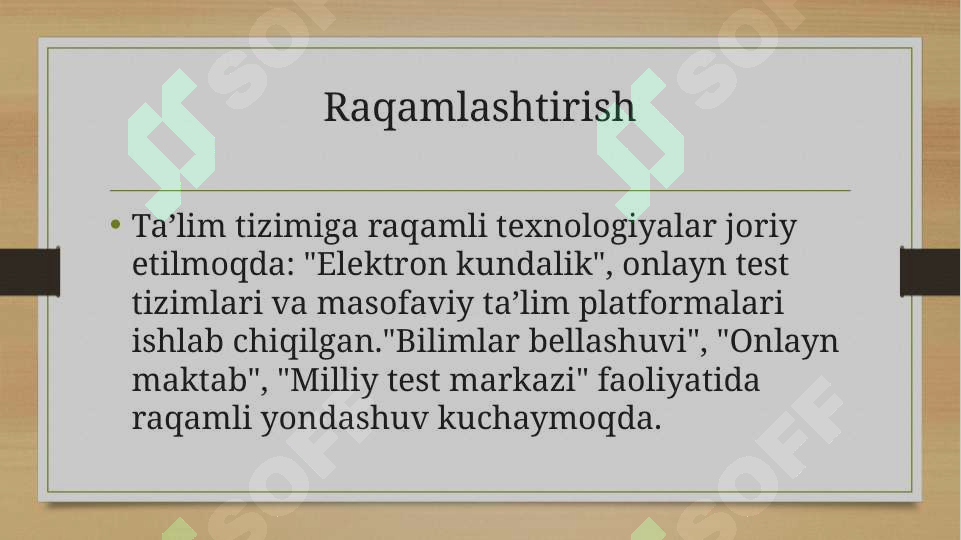 Raqamlashtirish

• Ta’lim tizimiga raqamli texnologiyalar joriy etilmoqda: "Elektron kundalik", onlayn test tizimlari va masofaviy ta’lim platformalari ishlab chiqilgan."Bilimlar bellashuvi", "Onlayn maktab", "Milliy test markazi" faoliyatida raqamli yondashuv kuchaymoqda.

SOFF SOFF SOFF SOFF